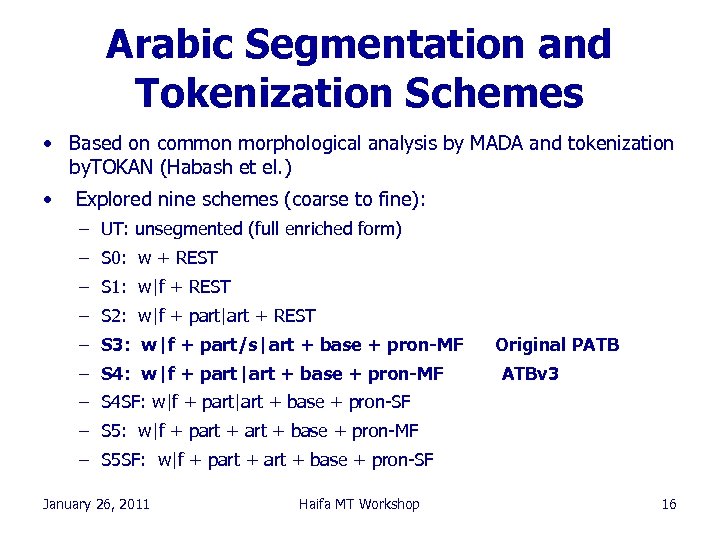 Arabic Segmentation and Tokenization Schemes

• Based on common morphological analysis by MADA and tokenization byTOKAN (Habash et el.)

• Explored nine schemes (coarse to fine):

– UT: unsegmented (full enriched form)

– S0: w + REST

– S1: w|f + REST

– S2: w|f + part|art + REST

– S3: w|f + part/s|art + base + pron-MF Original PATB

– S4: w|f + part|art + base + pron-MF ATBv3

– S4SF: w|f + part|art + base + pron-SF

– S5: w|f + part + art + base + pron-MF

– S5SF: w|f + part + art + base + pron-SF

January 26, 2011 Haifa MT Workshop 16